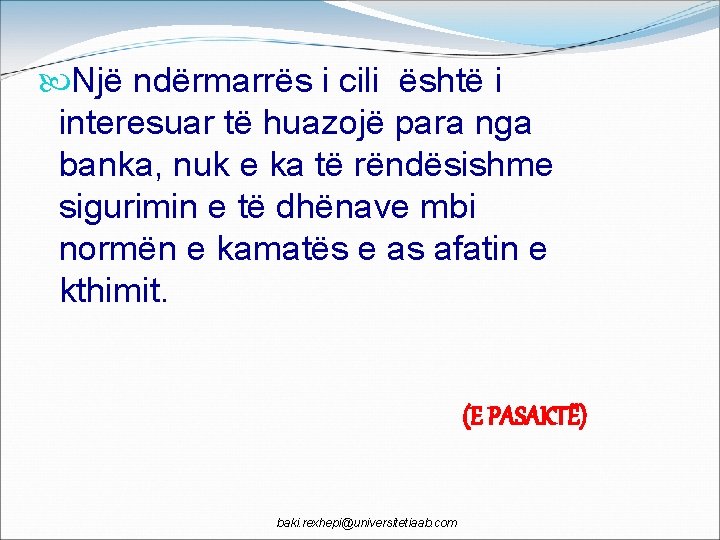 Një ndërmarrës i cili është i interesuar të huazojë para nga banka, nuk e ka të rëndësishme sigurimin e të dhënave mbi normën e kamatës e as afatin e kthimit.

(E PASAKTË)

baki.rexhepi@universitetiaab.com